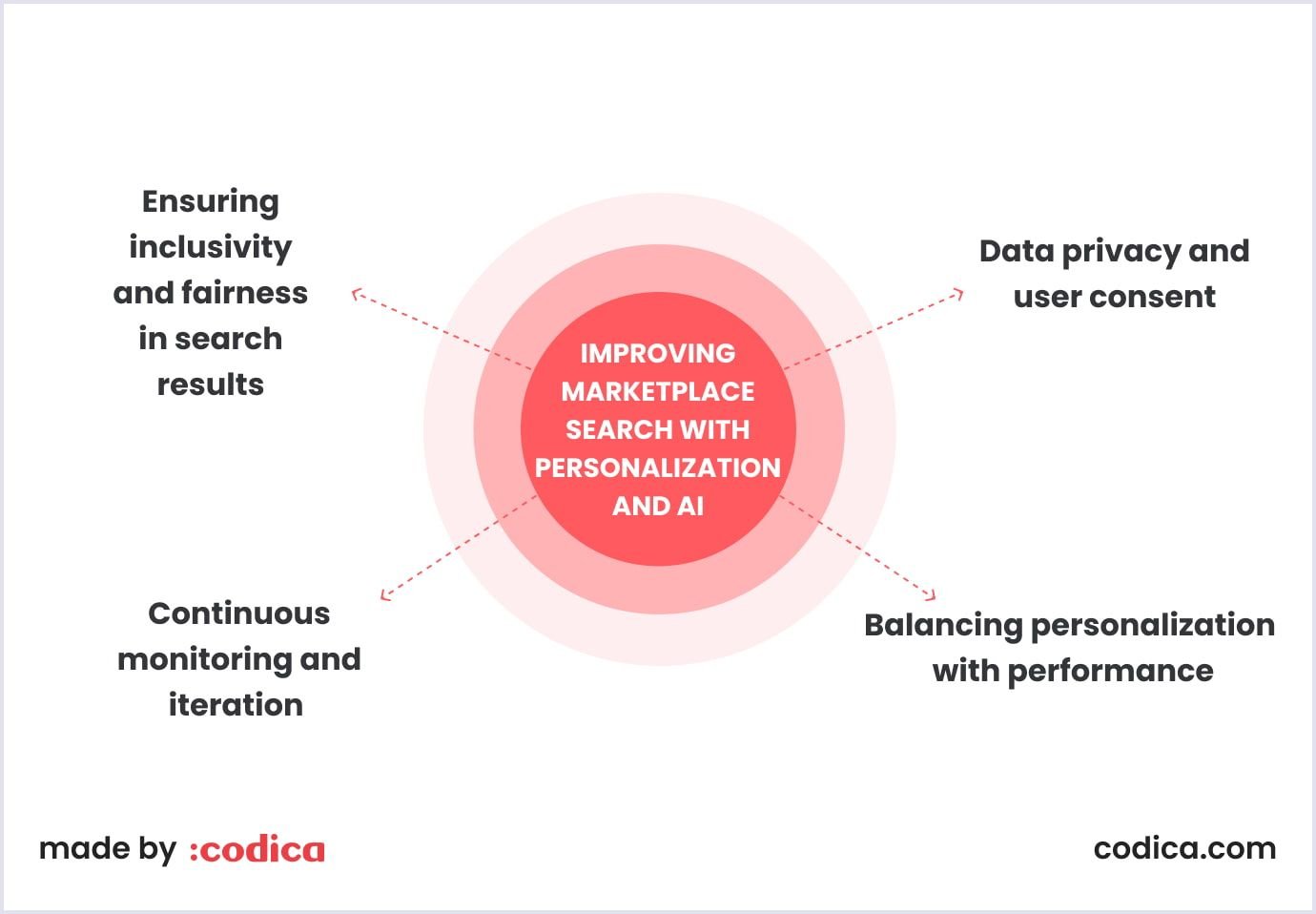 Ensuring inclusivity and fairness in search results

Data privacy and user consent

IMPROVING MARKETPLACE SEARCH WITH PERSONALIZATION AND AI

Continuous monitoring and iteration

Balancing personalization with performance

made by :codica

codica.com